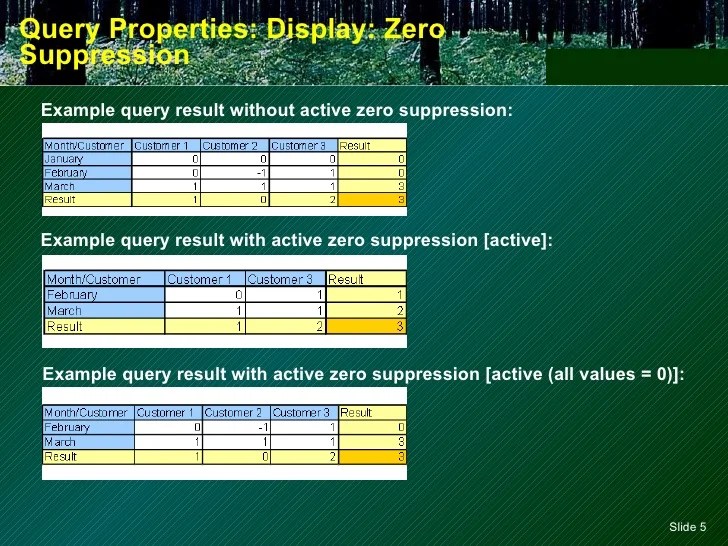 Query Properties: Display: Zero Suppression

Example query result without active zero suppression:

| Month/Customer | Customer 1 | Customer 2 | Customer 3 | Result |
|---|---|---|---|---|
| January | 0 | 0 | 0 | 0 |
| February | 0 | -1 | 1 | 0 |
| March | 1 | 1 | 1 | 3 |
| Result | 1 | 0 | 2 | 3 |

Example query result with active zero suppression [active]:

| Month/Customer | Customer 1 | Customer 3 | Result |
|---|---|---|---|
| February | 0 | 1 | 1 |
| March | 1 | 1 | 2 |
| Result | 1 | 2 | 3 |

Example query result with active zero suppression [active (all values = 0)]:

| Month/Customer | Customer 1 | Customer 2 | Customer 3 | Result |
|---|---|---|---|---|
| February | 0 | -1 | 1 | 0 |
| March | 1 | 1 | 1 | 3 |
| Result | 1 | 0 | 2 | 3 |

Slide 5